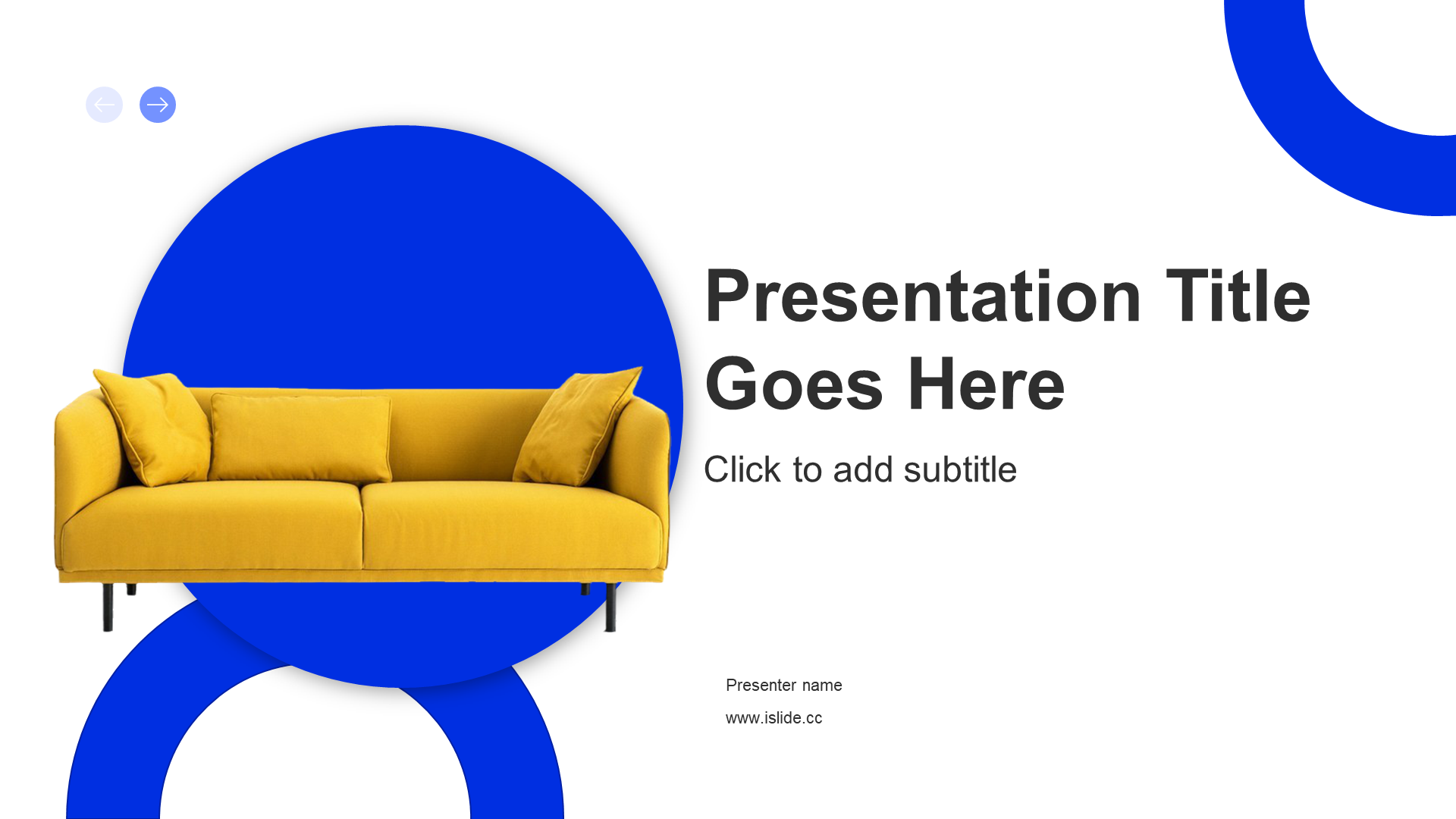 Presentation Title Goes Here

Click to add subtitle

Presenter name

www.islide.cc